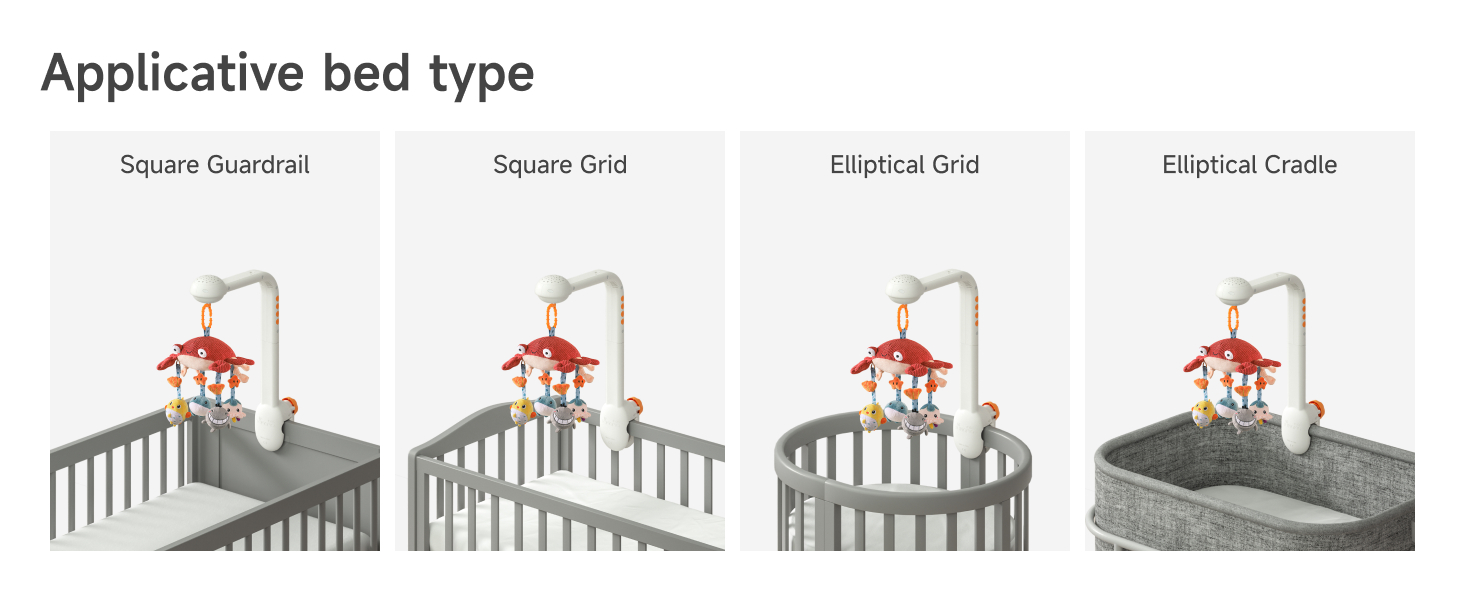 Applicative bed type

Square Guardrail

Square Grid

Elliptical Grid

Elliptical Cradle